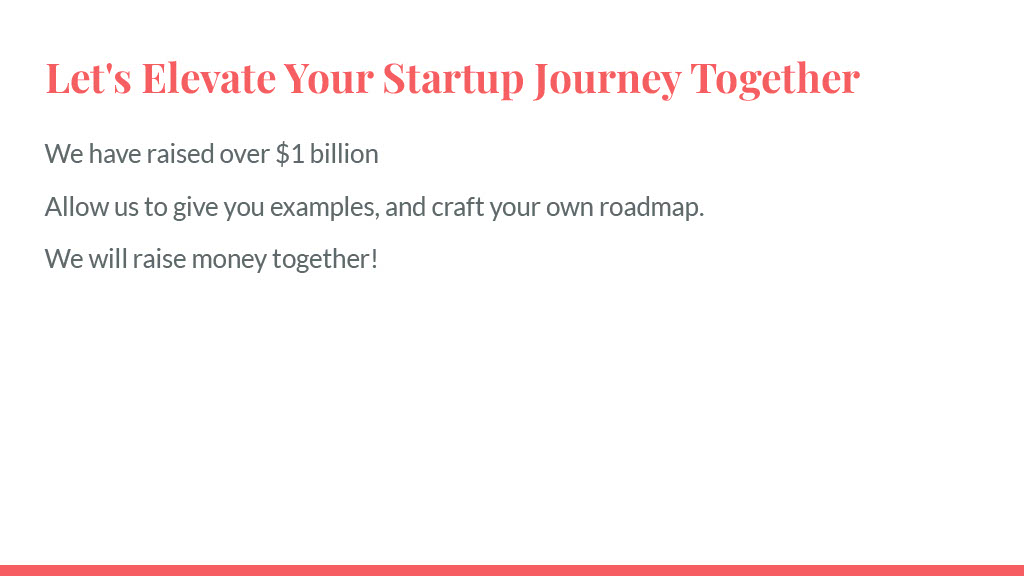 Let's Elevate Your Startup Journey Together

We have raised over \$1 billion

Allow us to give you examples, and craft your own roadmap.

We will raise money together!